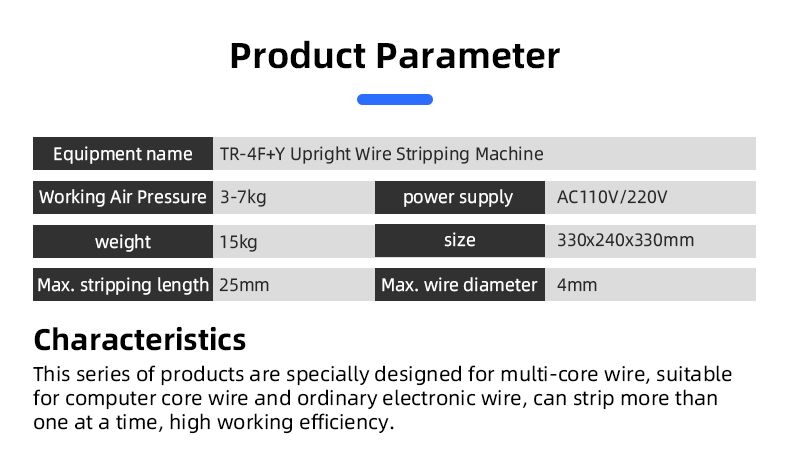 Product Parameter

| Equipment name | TR-4F+Y Upright Wire Stripping Machine | | |
|---|---|---|---|
| Working Air Pressure | 3-7kg | power supply | AC110V/220V |
| weight | 15kg | size | 330x240x330mm |
| Max. stripping length | 25mm | Max. wire diameter | 4mm |

Characteristics

This series of products are specially designed for multi-core wire, suitable for computer core wire and ordinary electronic wire, can strip more than one at a time, high working efficiency.